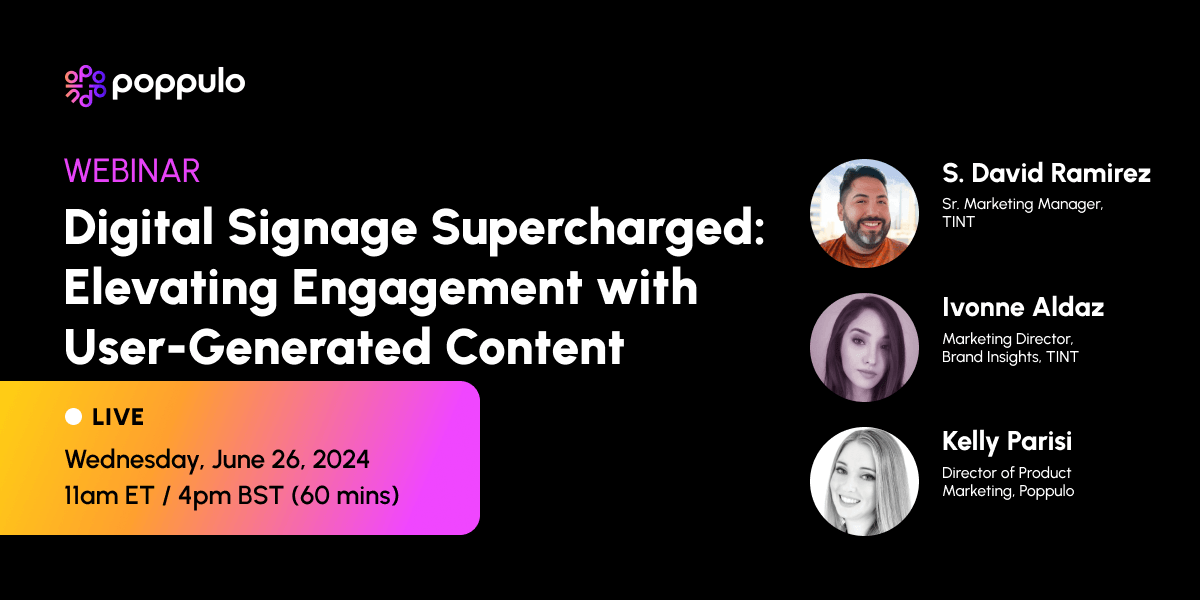 poppulo

WEBINAR

Digital Signage Supercharged: Elevating Engagement with User-Generated Content

LIVE

Wednesday, June 26, 2024
11am ET / 4pm BST (60 mins)

S. David Ramirez
Sr. Marketing Manager, TINT

Ivonne Aldaz
Marketing Director, Brand Insights, TINT

Kelly Parisi
Director of Product Marketing, Poppulo